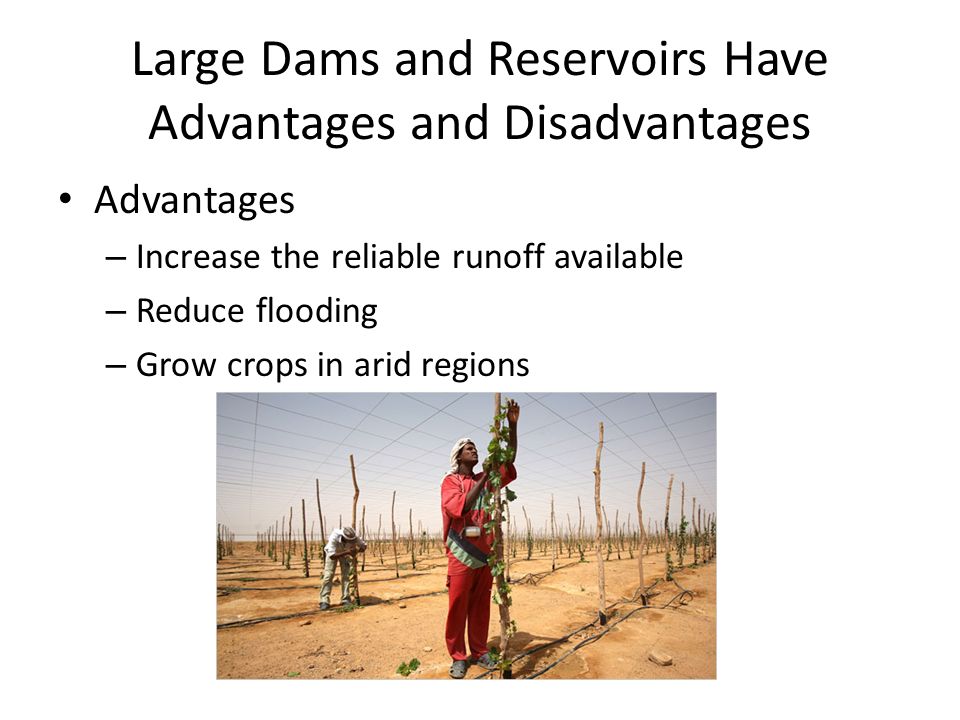 Large Dams and Reservoirs Have Advantages and Disadvantages

• Advantages
– Increase the reliable runoff available
– Reduce flooding
– Grow crops in arid regions